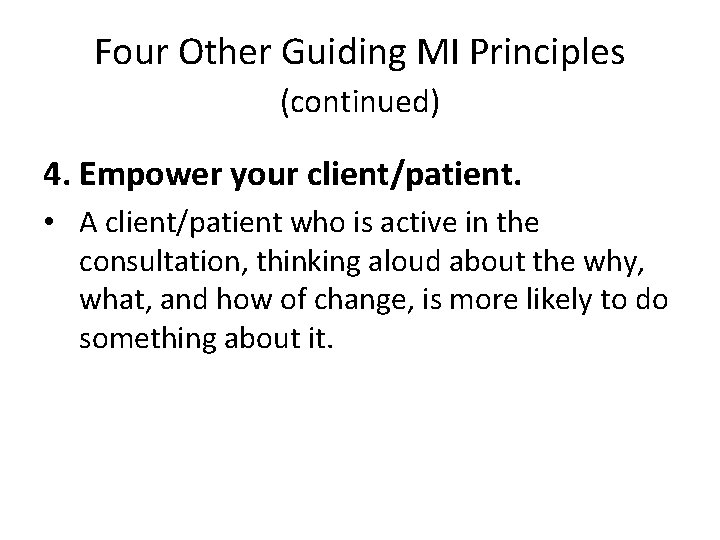 Four Other Guiding MI Principles
(continued)

4. Empower your client/patient.

• A client/patient who is active in the consultation, thinking aloud about the why, what, and how of change, is more likely to do something about it.